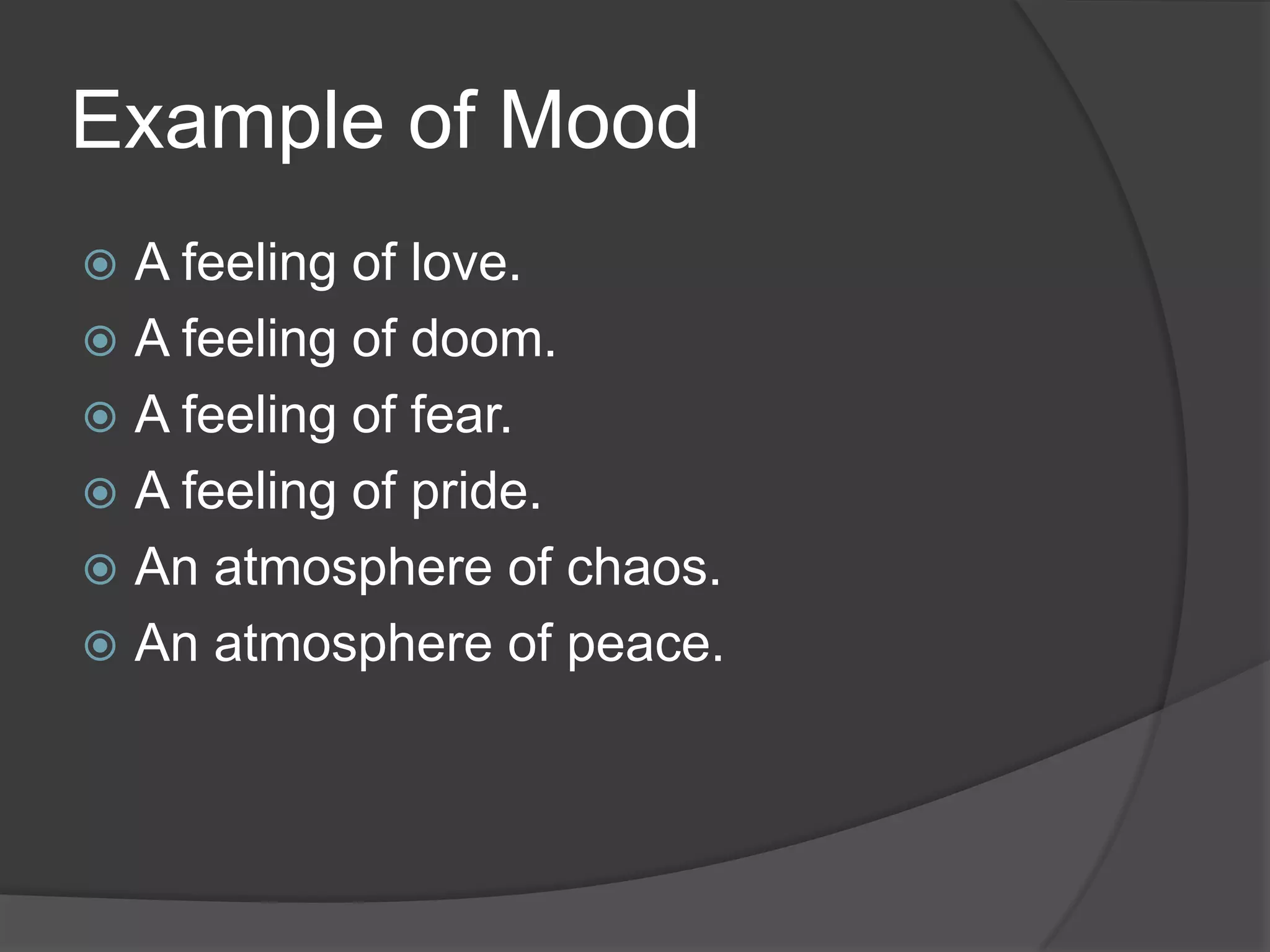 Example of Mood

A feeling of love.
A feeling of doom.
A feeling of fear.
A feeling of pride.
An atmosphere of chaos.
An atmosphere of peace.